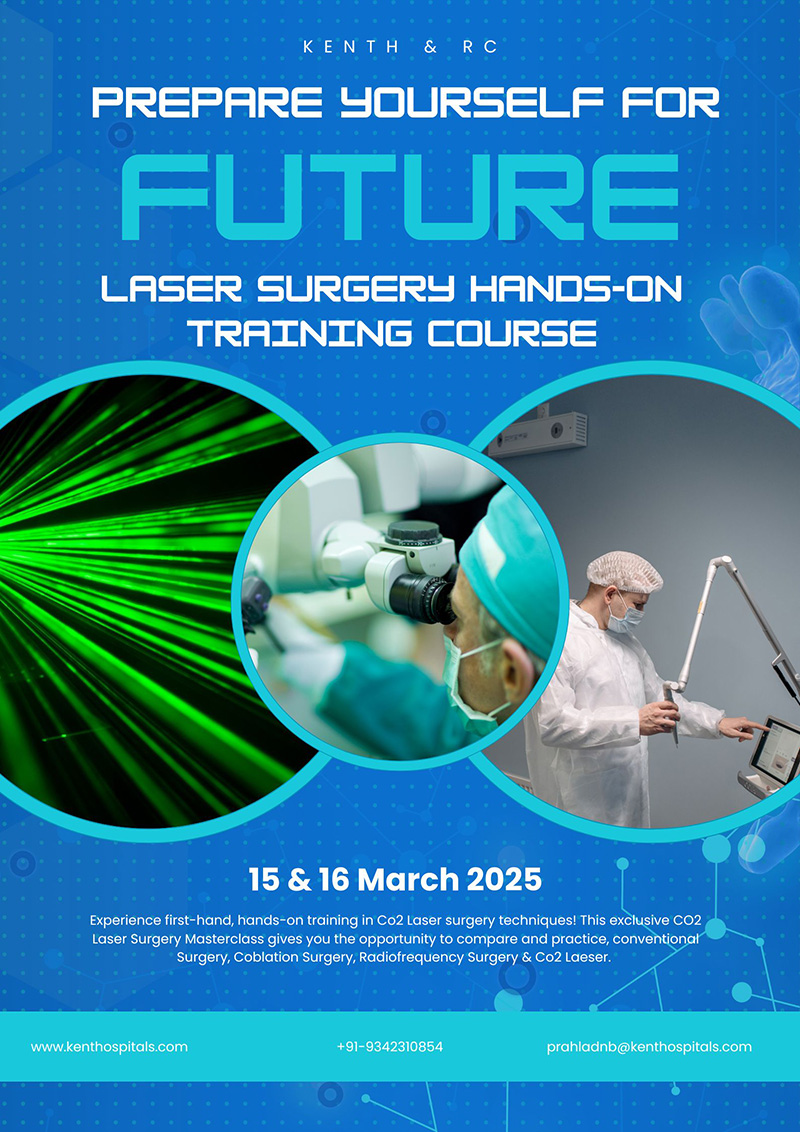 KENTH & RC

PREPARE YOURSELF FOR

FUTURE

LASER SURGERY HANDS-ON TRAINING COURSE

15 & 16 March 2025

Experience first-hand, hands-on training in Co2 Laser surgery techniques! This exclusive CO2 Laser Surgery Masterclass gives you the opportunity to compare and practice, conventional Surgery, Coblation Surgery, Radiofrequency Surgery & Co2 Laeser.

www.kenthospitals.com

+91-9342310854

prahladnb@kenthospitals.com